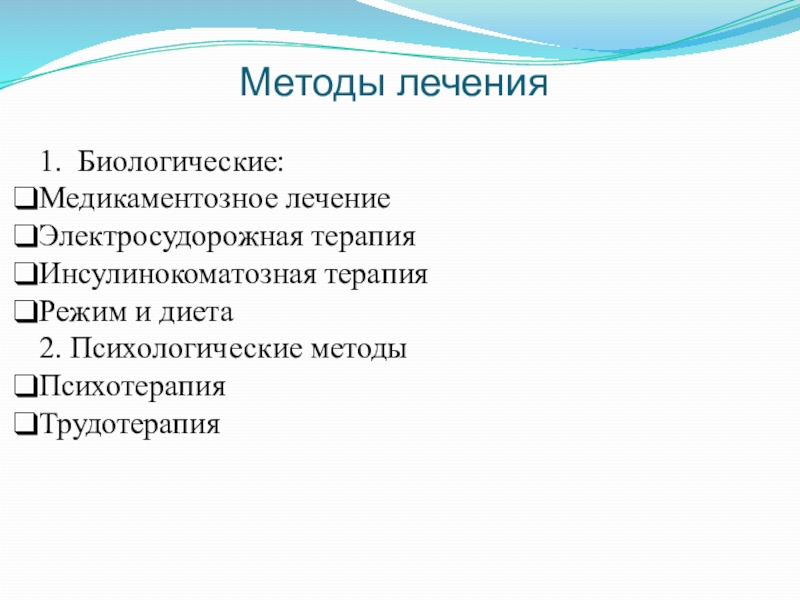 Методы лечения

1. Биологические:
❑Медикаментозное лечение
❑Электросудорожная терапия
❑Инсулинокоматозная терапия
❑Режим и диета
2. Психологические методы
❑Психотерапия
❑Трудотерапия